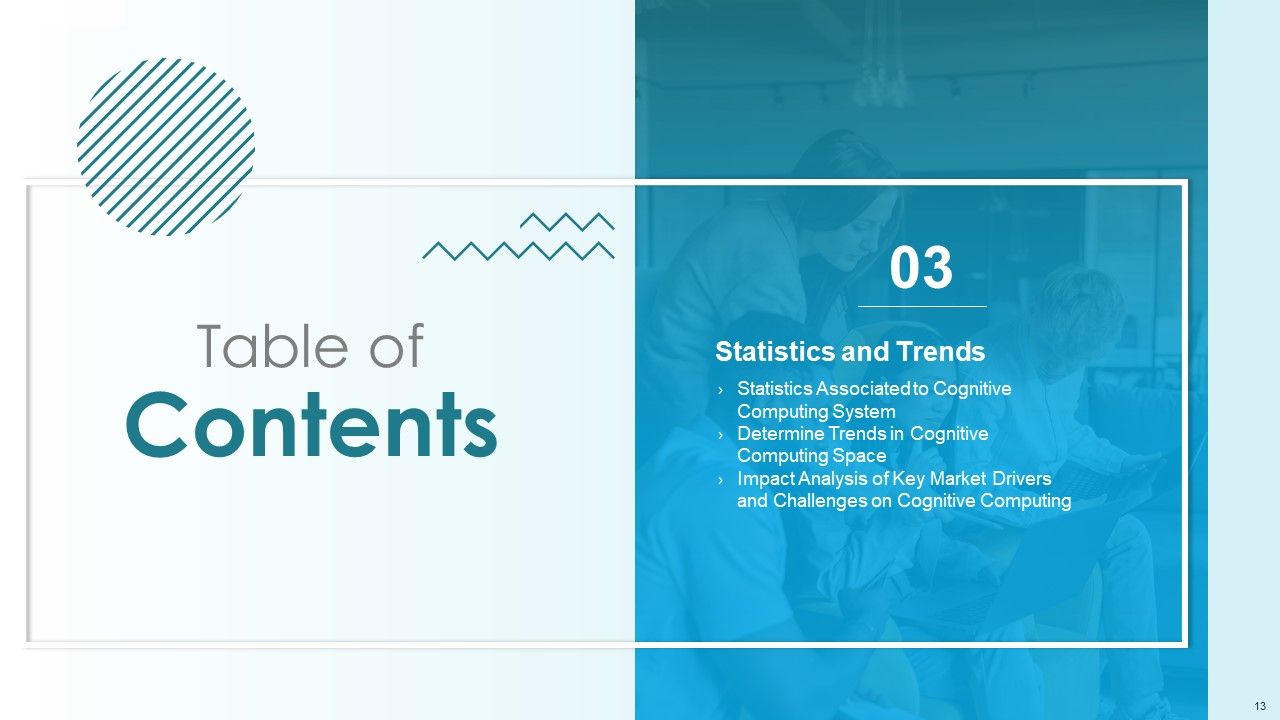 Table of
Contents

03

Statistics and Trends

› Statistics Associated to Cognitive Computing System
› Determine Trends in Cognitive Computing Space
› Impact Analysis of Key Market Drivers and Challenges on Cognitive Computing

13